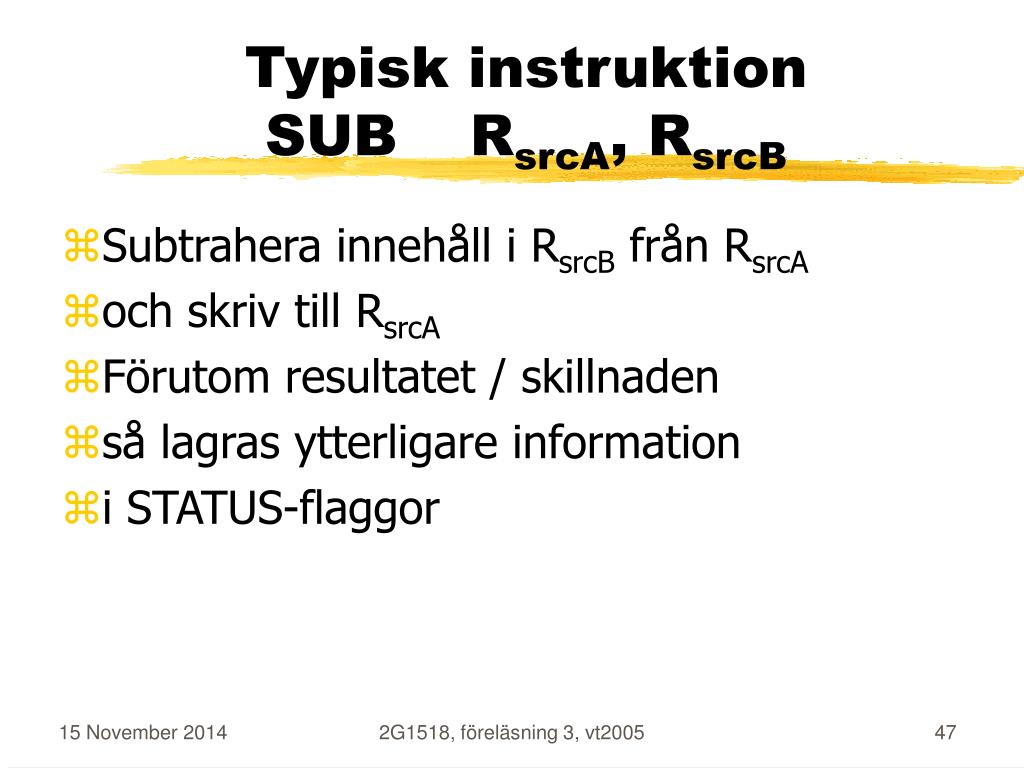 Typisk instruktion
SUB $R_{srcA}$, $R_{srcB}$

⌘Subtrahera innehåll i $R_{srcB}$ från $R_{srcA}$
⌘och skriv till $R_{srcA}$
⌘Förutom resultatet / skillnaden
⌘så lagras ytterligare information
⌘i STATUS-flaggor

15 November 2014 2G1518, föreläsning 3, vt2005 47